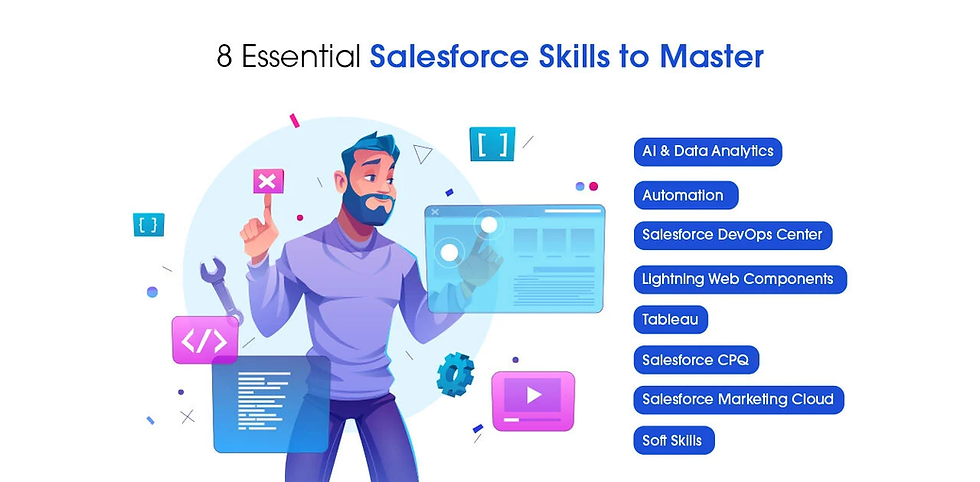 8 Essential Salesforce Skills to Master

[ ]

[ ]

</>

AI & Data Analytics

Automation

Salesforce DevOps Center

Lightning Web Components

Tableau

Salesforce CPQ

Salesforce Marketing Cloud

Soft Skills